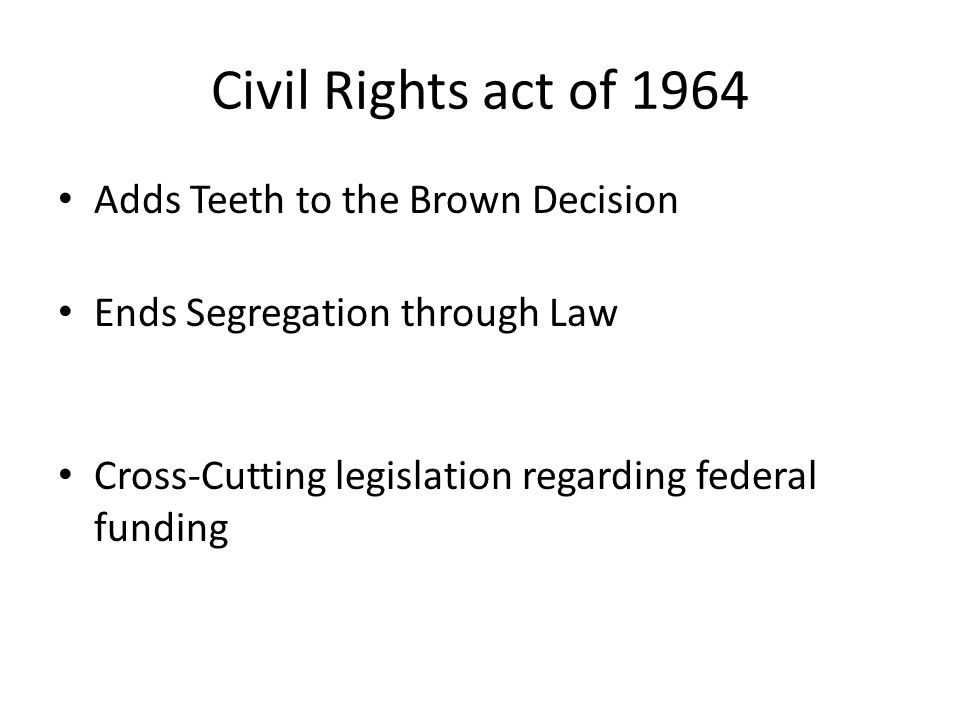 Civil Rights act of 1964

• Adds Teeth to the Brown Decision

• Ends Segregation through Law

• Cross-Cutting legislation regarding federal funding